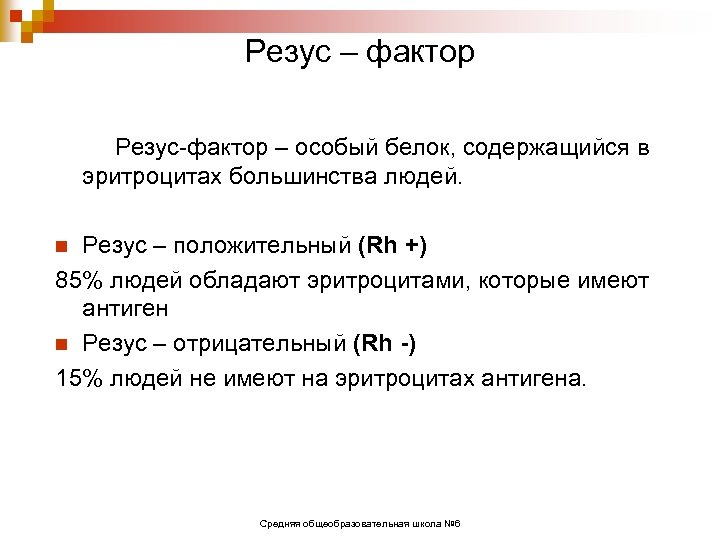 Резус – фактор

Резус-фактор – особый белок, содержащийся в эритроцитах большинства людей.

Резус – положительный (Rh +)

85% людей обладают эритроцитами, которые имеют антиген

Резус – отрицательный (Rh -)

15% людей не имеют на эритроцитах антигена.

Средняя общеобразовательная школа №6